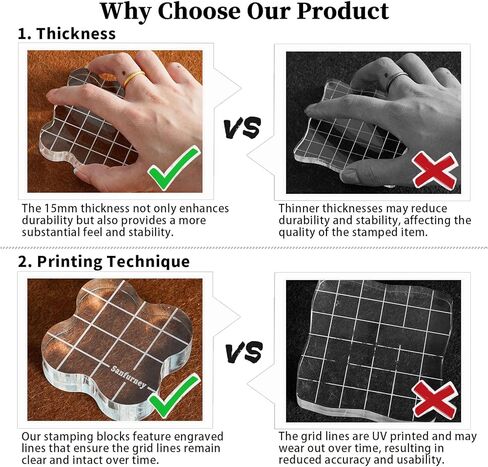 Why Choose Our Product

1. Thickness

VS

The 15mm thickness not only enhances durability but also provides a more substantial feel and stability.

Thinner thicknesses may reduce durability and stability, affecting the quality of the stamped item.

2. Printing Technique

Sanfurney

VS

Our stamping blocks feature engraved lines that ensure the grid lines remain clear and intact over time.

The grid lines are UV printed and may wear out over time, resulting in reduced accuracy and usability.